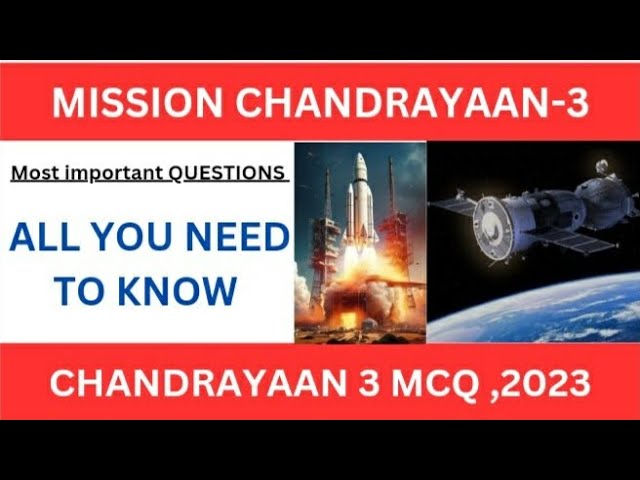 MISSION CHANDRAYAAN-3

Most important QUESTIONS

ALL YOU NEED TO KNOW

CHANDRAYAAN 3 MCQ ,2023